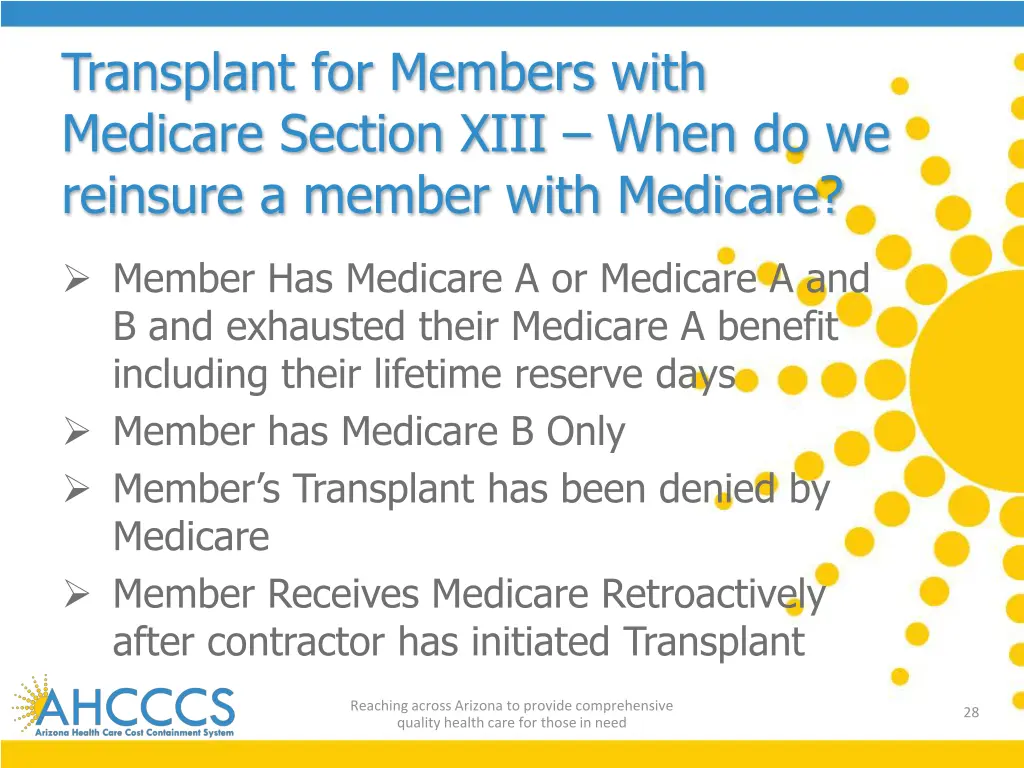 Transplant for Members with Medicare Section XIII – When do we reinsure a member with Medicare?

➢ Member Has Medicare A or Medicare A and B and exhausted their Medicare A benefit including their lifetime reserve days
➢ Member has Medicare B Only
➢ Member's Transplant has been denied by Medicare
➢ Member Receives Medicare Retroactively after contractor has initiated Transplant

AHCCCS
Arizona Health Care Cost Containment System

Reaching across Arizona to provide comprehensive quality health care for those in need

28